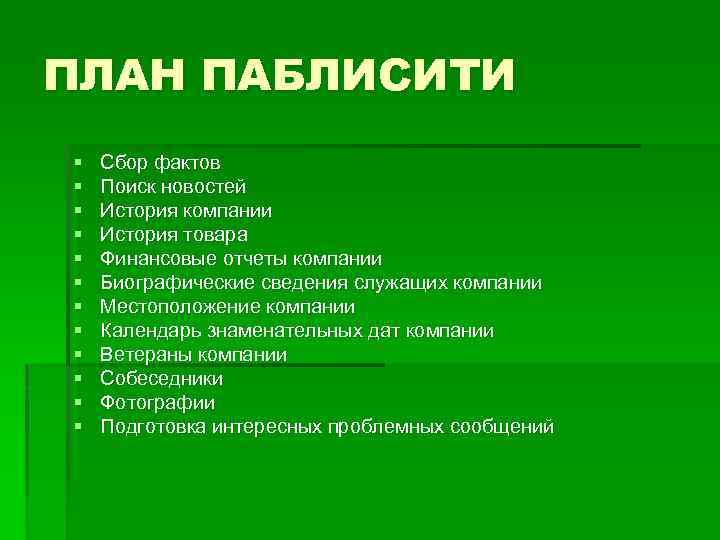 ПЛАН ПАБЛИСИТИ

- Сбор фактов
- Поиск новостей
- История компании
- История товара
- Финансовые отчеты компании
- Биографические сведения служащих компании
- Местоположение компании
- Календарь знаменательных дат компании
- Ветераны компании
- Собеседники
- Фотографии
- Подготовка интересных проблемных сообщений